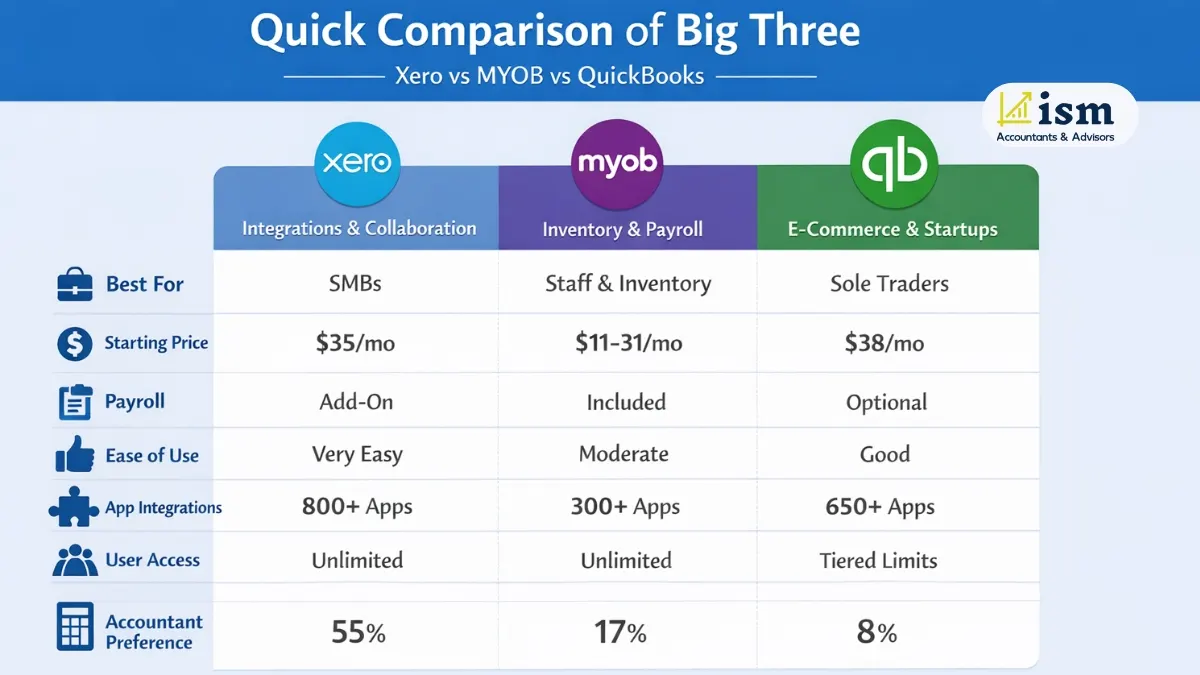 Quick Comparison of Big Three

Xero vs MYOB vs QuickBooks

ism
Accountants & Advisors

| | xero Integrations & Collaboration | myob Inventory & Payroll | qb E-Commerce & Startups |
|---|---|---|---|
| Best For | SMBs | Staff & Inventory | Sole Traders |
| Starting Price | \$35/mo | \$11-31/mo | \$38/mo |
| Payroll | Add-On | Included | Optional |
| Ease of Use | Very Easy | Moderate | Good |
| App Integrations | 800+ Apps | 300+ Apps | 650+ Apps |
| User Access | Unlimited | Unlimited | Tiered Limits |
| Accountant Preference | 55% | 17% | 8% |